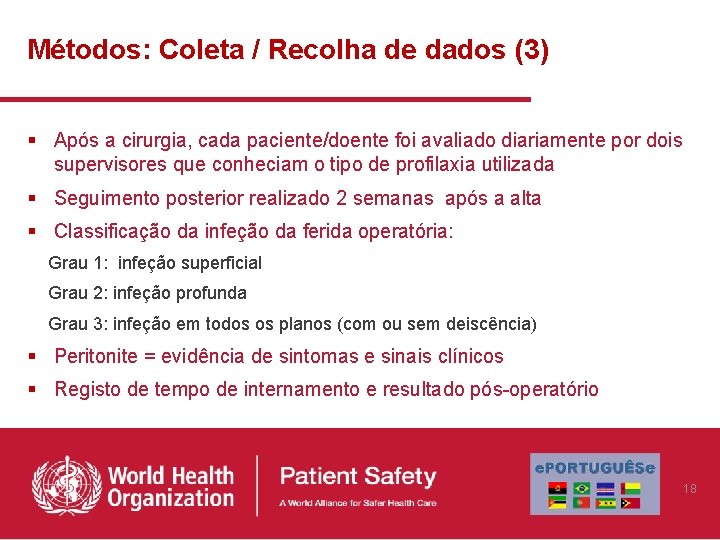 Métodos: Coleta / Recolha de dados (3)

▪ Após a cirurgia, cada paciente/doente foi avaliado diariamente por dois supervisores que conheciam o tipo de profilaxia utilizada

▪ Seguimento posterior realizado 2 semanas após a alta

▪ Classificação da infeção da ferida operatória:

Grau 1: infeção superficial

Grau 2: infeção profunda

Grau 3: infeção em todos os planos (com ou sem deiscência)

▪ Peritonite = evidência de sintomas e sinais clínicos

▪ Registo de tempo de internamento e resultado pós-operatório

World Health Organization

Patient Safety
A World Alliance for Safer Health Care

ePORTUGUÊSe

18